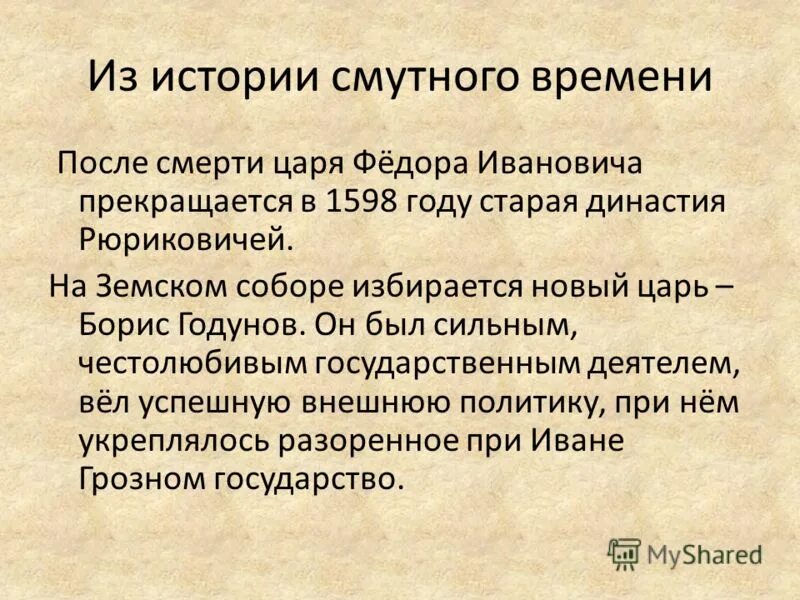 Из истории смутного времени

После смерти царя Фёдора Ивановича прекращается в 1598 году старая династия Рюриковичей.

На Земском соборе избирается новый царь – Борис Годунов. Он был сильным, честолюбивым государственным деятелем, вёл успешную внешнюю политику, при нём укреплялось разоренное при Иване Грозном государство.

MyShared